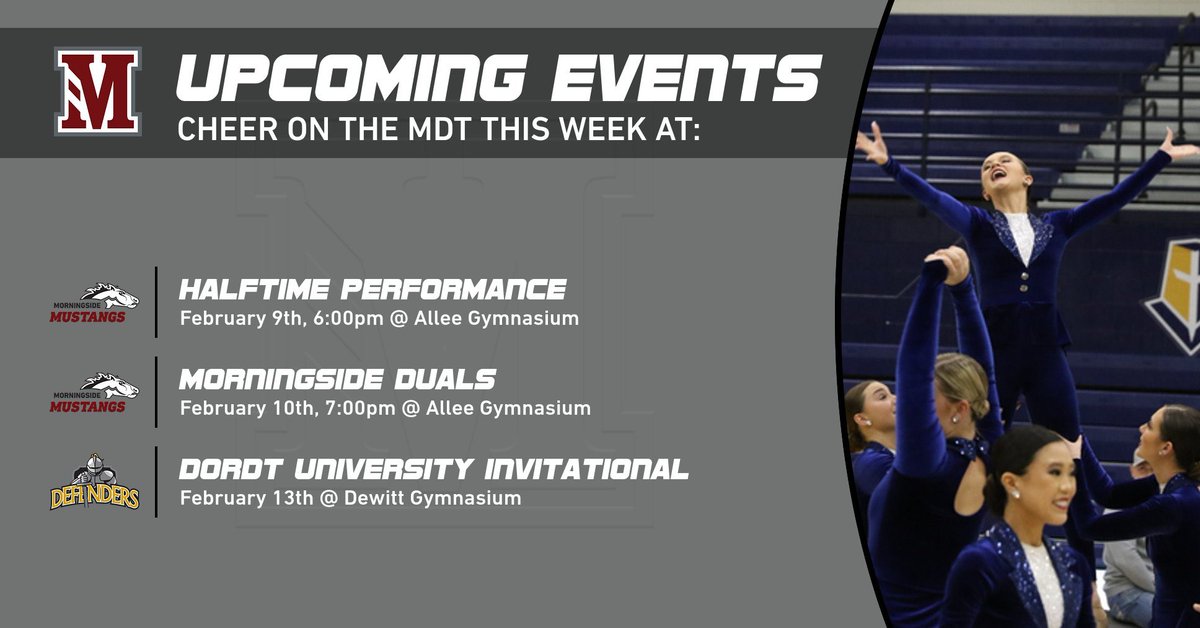 M

UPCOMING EVENTS
CHEER ON THE MDT THIS WEEK AT:

MORNINGSIDE MUSTANGS

HALFTIME PERFORMANCE
February 9th, 6:00pm @ Allee Gymnasium

MORNINGSIDE MUSTANGS

MORNINGSIDE DUALS
February 10th, 7:00pm @ Allee Gymnasium

DEFENDERS

DORDT UNIVERSITY INVITATIONAL
February 13th @ Dewitt Gymnasium